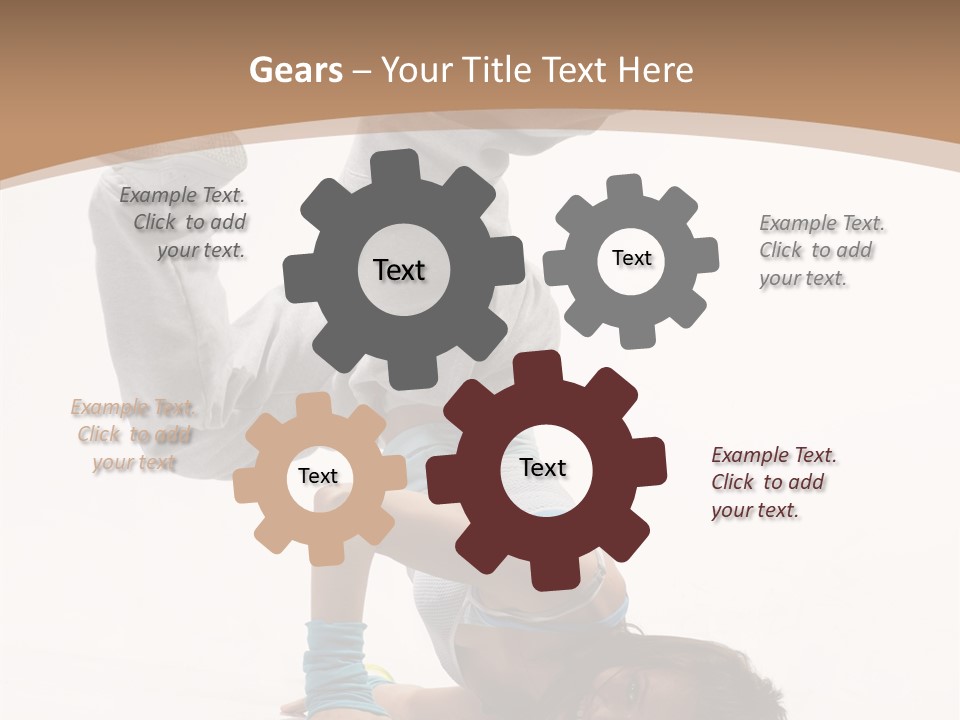 Gears – Your Title Text Here

Example Text. Click to add your text.

Text

Text

Example Text. Click to add your text.

Example Text. Click to add your text

Text

Text

Example Text. Click to add your text.